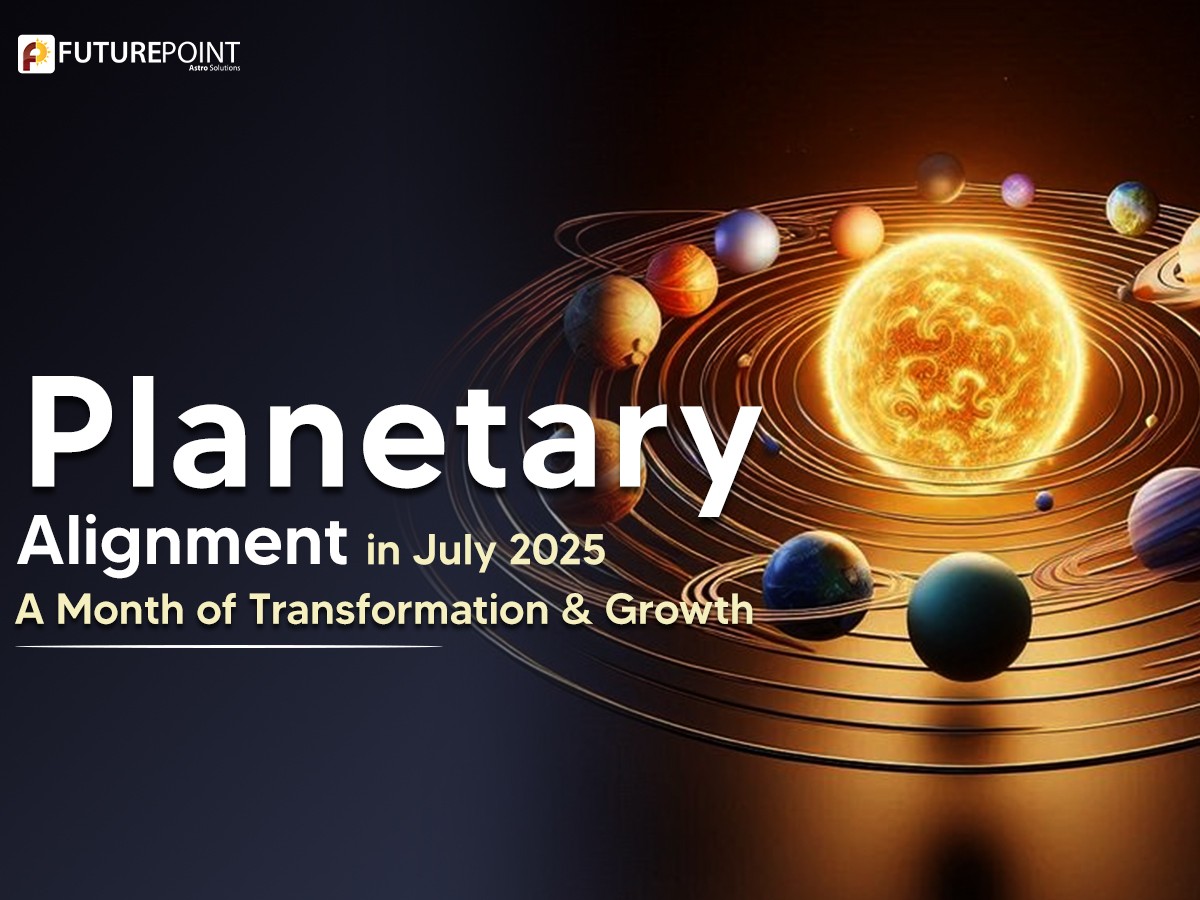 FUTUREPOINT
Astro Solutions

Planetary
Alignment in July 2025
A Month of Transformation & Growth